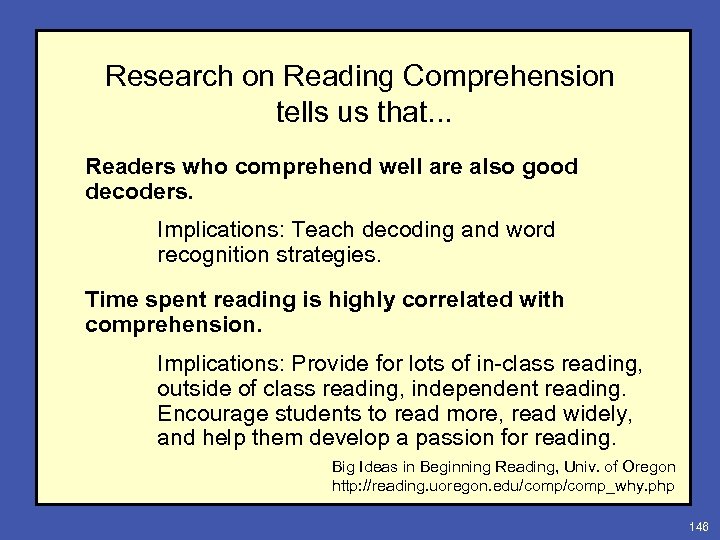 Research on Reading Comprehension tells us that...

Readers who comprehend well are also good decoders.

Implications: Teach decoding and word recognition strategies.

Time spent reading is highly correlated with comprehension.

Implications: Provide for lots of in-class reading, outside of class reading, independent reading. Encourage students to read more, read widely, and help them develop a passion for reading.

Big Ideas in Beginning Reading, Univ. of Oregon
http://reading.uoregon.edu/comp/comp_why.php

146